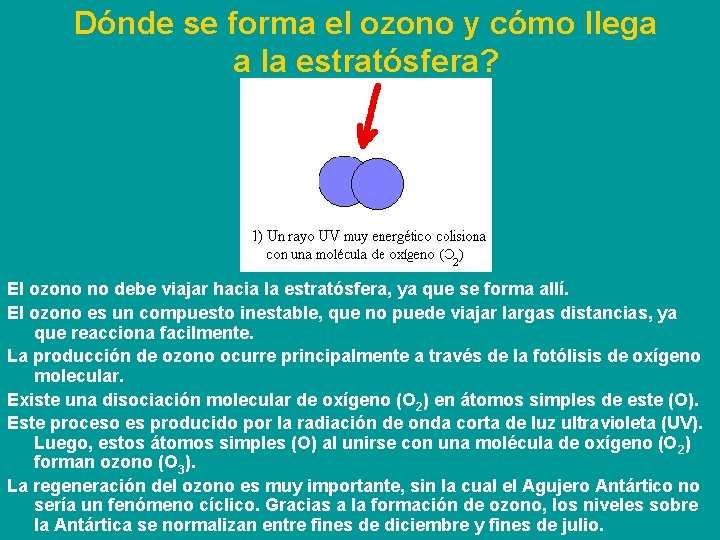 Dónde se forma el ozono y cómo llega a la estratósfera?

1) Un rayo UV muy energético colisiona con una molécula de oxígeno ($O_2$)

El ozono no debe viajar hacia la estratósfera, ya que se forma allí.

El ozono es un compuesto inestable, que no puede viajar largas distancias, ya que reacciona facilmente.

La producción de ozono ocurre principalmente a través de la fotólisis de oxígeno molecular.

Existe una disociación molecular de oxígeno ($O_2$) en átomos simples de este (O).

Este proceso es producido por la radiación de onda corta de luz ultravioleta (UV). Luego, estos átomos simples (O) al unirse con una molécula de oxígeno ($O_2$) forman ozono ($O_3$).

La regeneración del ozono es muy importante, sin la cual el Agujero Antártico no sería un fenómeno cíclico. Gracias a la formación de ozono, los niveles sobre la Antártica se normalizan entre fines de diciembre y fines de julio.